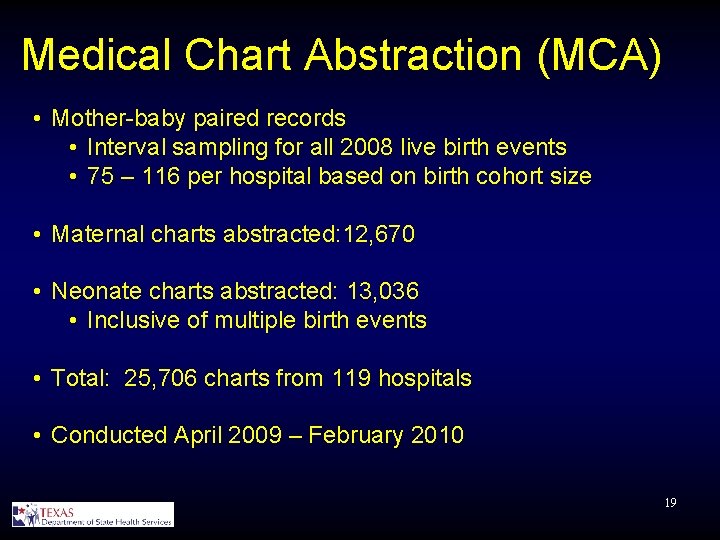 Medical Chart Abstraction (MCA)

• Mother-baby paired records
• Interval sampling for all 2008 live birth events
• 75 – 116 per hospital based on birth cohort size

• Maternal charts abstracted:12,670

• Neonate charts abstracted: 13,036
• Inclusive of multiple birth events

• Total: 25,706 charts from 119 hospitals

• Conducted April 2009 – February 2010

19

TEXAS
Department of State Health Services